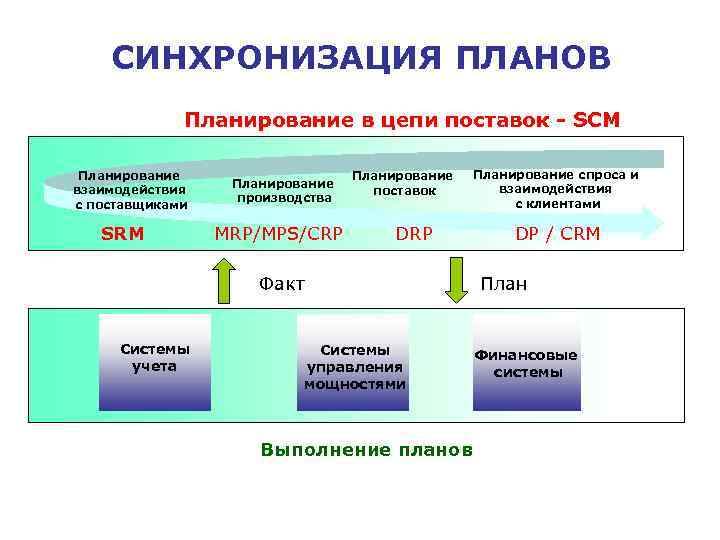 СИНХРОНИЗАЦИЯ ПЛАНОВ

Планирование в цепи поставок - SCM

Планирование взаимодействия с поставщиками

SRM

Планирование производства

MRP/MPS/CRP

Планирование поставок

DRP

Планирование спроса и взаимодействия с клиентами

DP / CRM

Факт

План

Системы учета

Системы управления мощностями

Финансовые системы

Выполнение планов